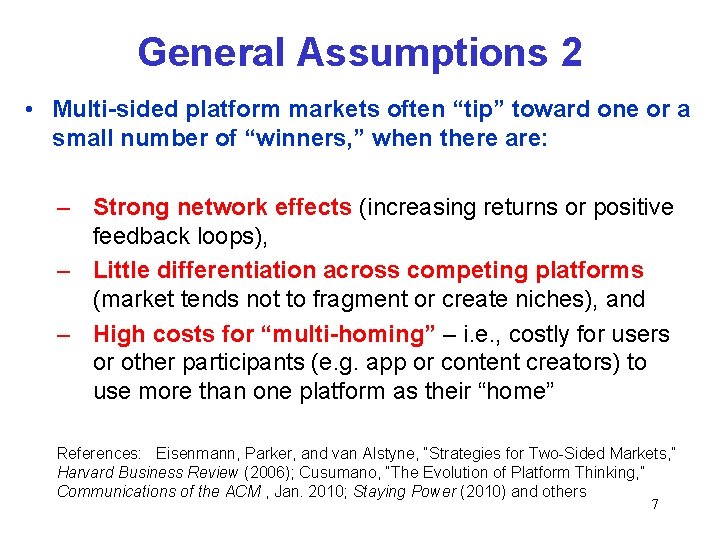 General Assumptions 2

• Multi-sided platform markets often “tip” toward one or a small number of “winners,” when there are:

– Strong network effects (increasing returns or positive feedback loops),

– Little differentiation across competing platforms (market tends not to fragment or create niches), and

– High costs for “multi-homing” – i.e., costly for users or other participants (e.g. app or content creators) to use more than one platform as their “home”

References: Eisenmann, Parker, and van Alstyne, "Strategies for Two-Sided Markets," Harvard Business Review (2006); Cusumano, "The Evolution of Platform Thinking," Communications of the ACM , Jan. 2010; Staying Power (2010) and others

7